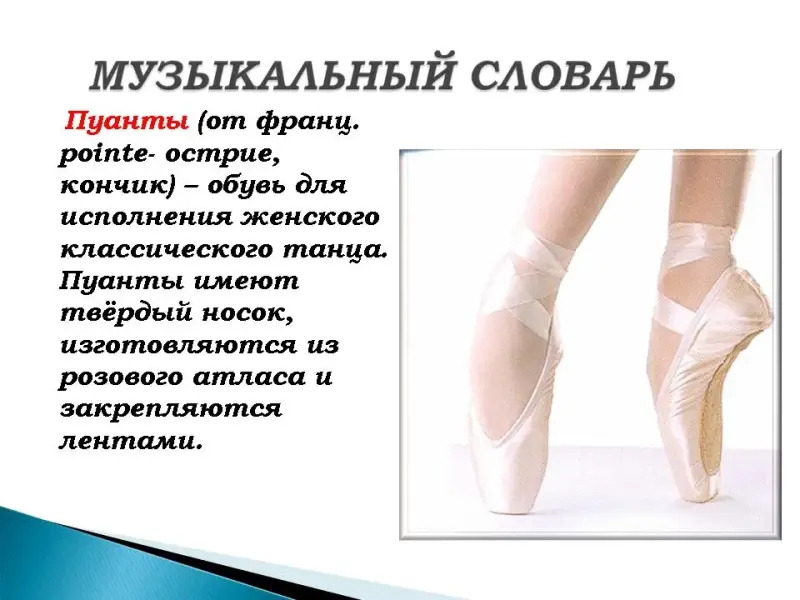 МУЗЫКАЛЬНЫЙ СЛОВАРЬ

Пуанты (от франц. pointe- острие, кончик) – обувь для исполнения женского классического танца. Пуанты имеют твёрдый носок, изготовляются из розового атласа и закрепляются лентами.